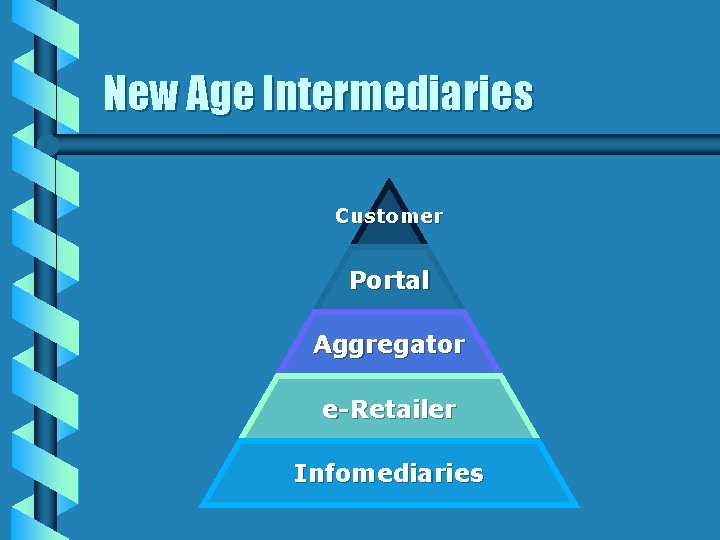 New Age Intermediaries

Customer

Portal

Aggregator

e-Retailer

Infomediaries